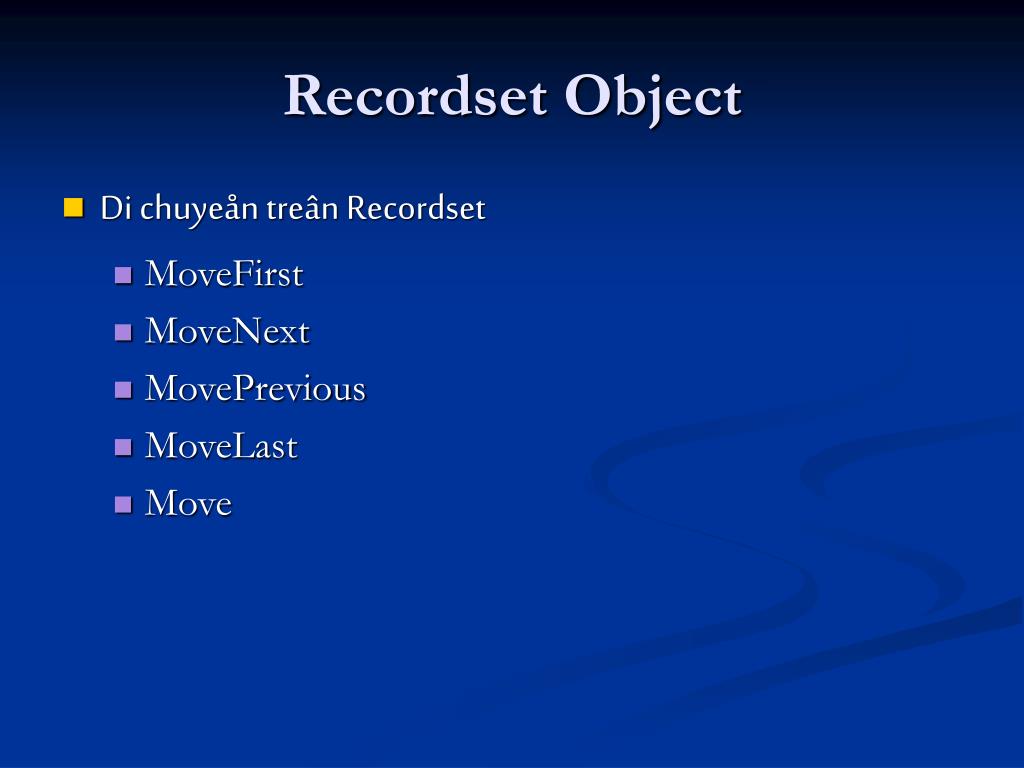 Recordset Object

Di chuyeån treân Recordset

MoveFirst

MoveNext

MovePrevious

MoveLast

Move